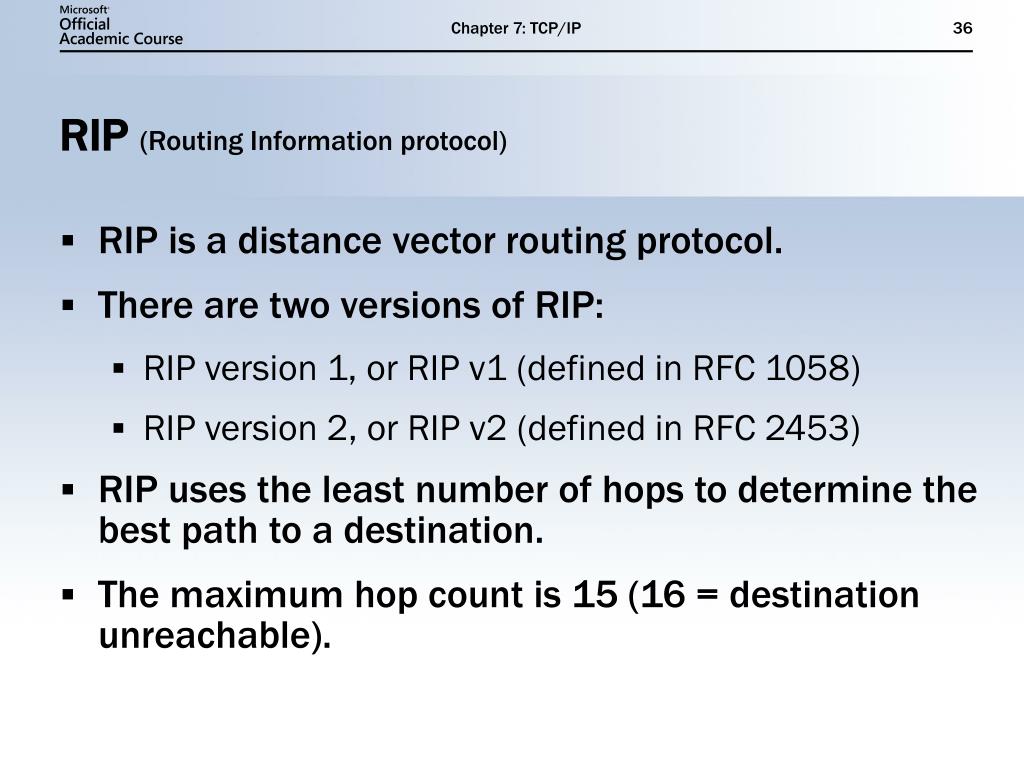 Microsoft Official Academic Course

Chapter 7: TCP/IP

36

RIP (Routing Information protocol)

▪ RIP is a distance vector routing protocol.

▪ There are two versions of RIP:

▪ RIP version 1, or RIP v1 (defined in RFC 1058)

▪ RIP version 2, or RIP v2 (defined in RFC 2453)

▪ RIP uses the least number of hops to determine the best path to a destination.

▪ The maximum hop count is 15 (16 = destination unreachable).